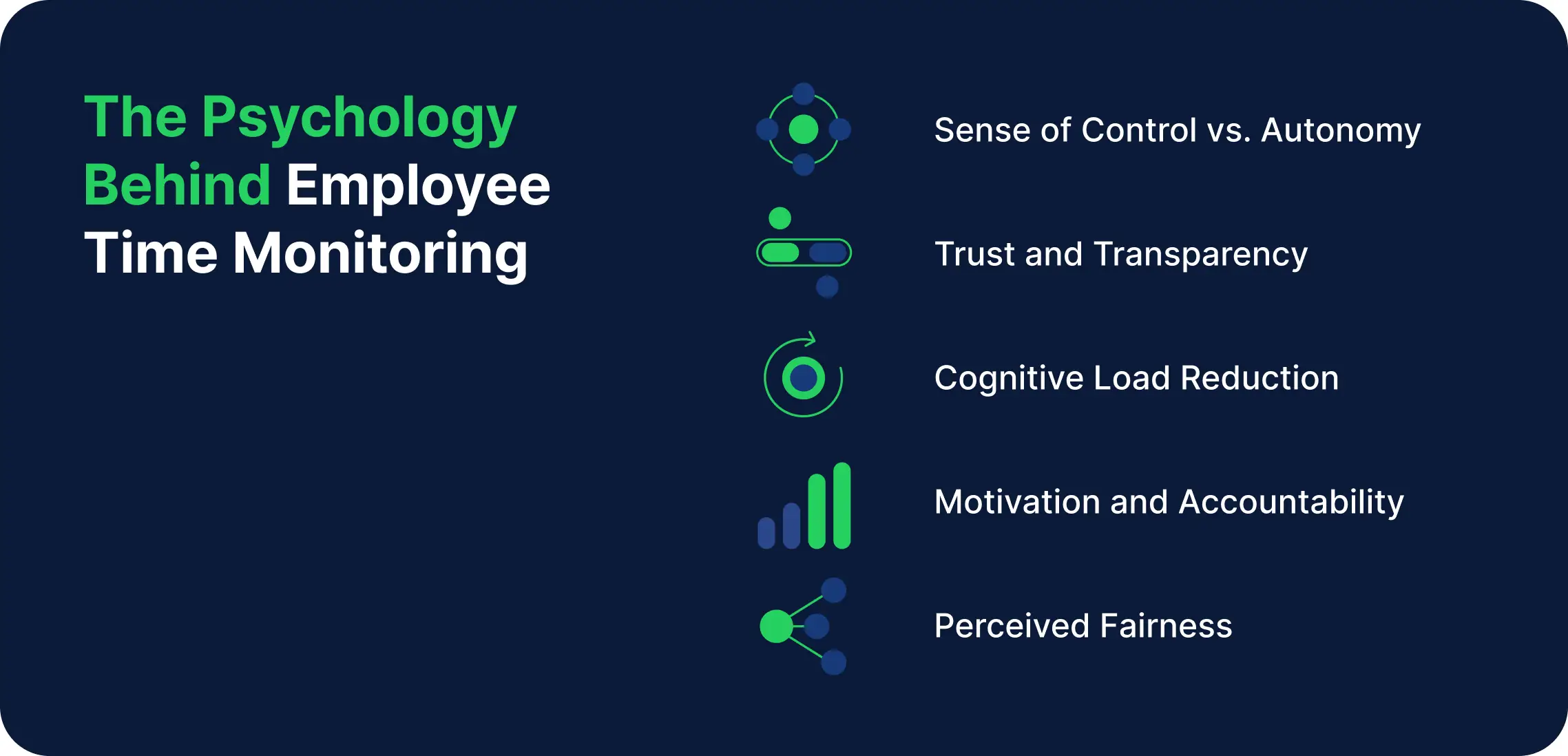 The Psychology Behind Employee Time Monitoring

Sense of Control vs. Autonomy

Trust and Transparency

Cognitive Load Reduction

Motivation and Accountability

Perceived Fairness